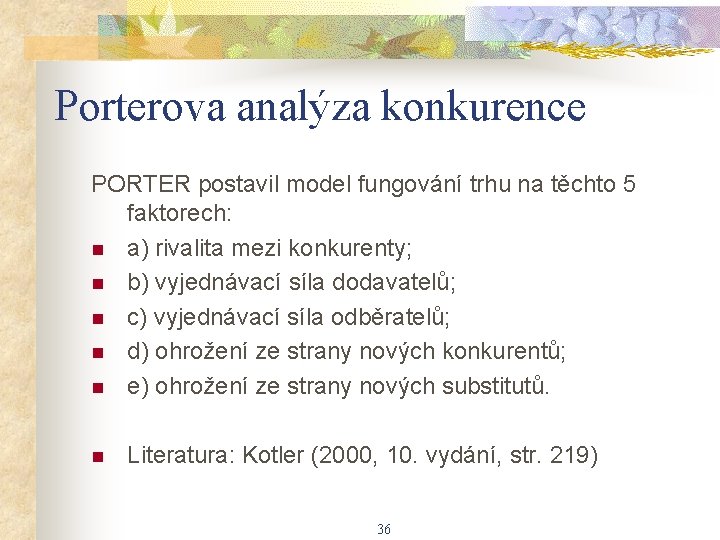 Porterova analýza konkurence

PORTER postavil model fungování trhu na těchto 5 faktorech:

- a) rivalita mezi konkurenty;
- b) vyjednávací síla dodavatelů;
- c) vyjednávací síla odběratelů;
- d) ohrožení ze strany nových konkurentů;
- e) ohrožení ze strany nových substitutů.

- Literatura: Kotler (2000, 10. vydání, str. 219)

36